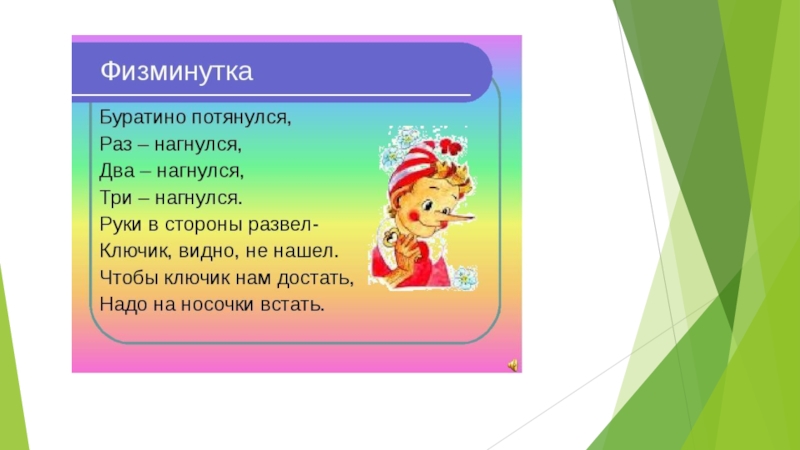 Физминутка

Буратино потянулся,
Раз – нагнулся,
Два – нагнулся,
Три – нагнулся.
Руки в стороны развел-
Ключик, видно, не нашел.
Чтобы ключик нам достать,
Надо на носочки встать.